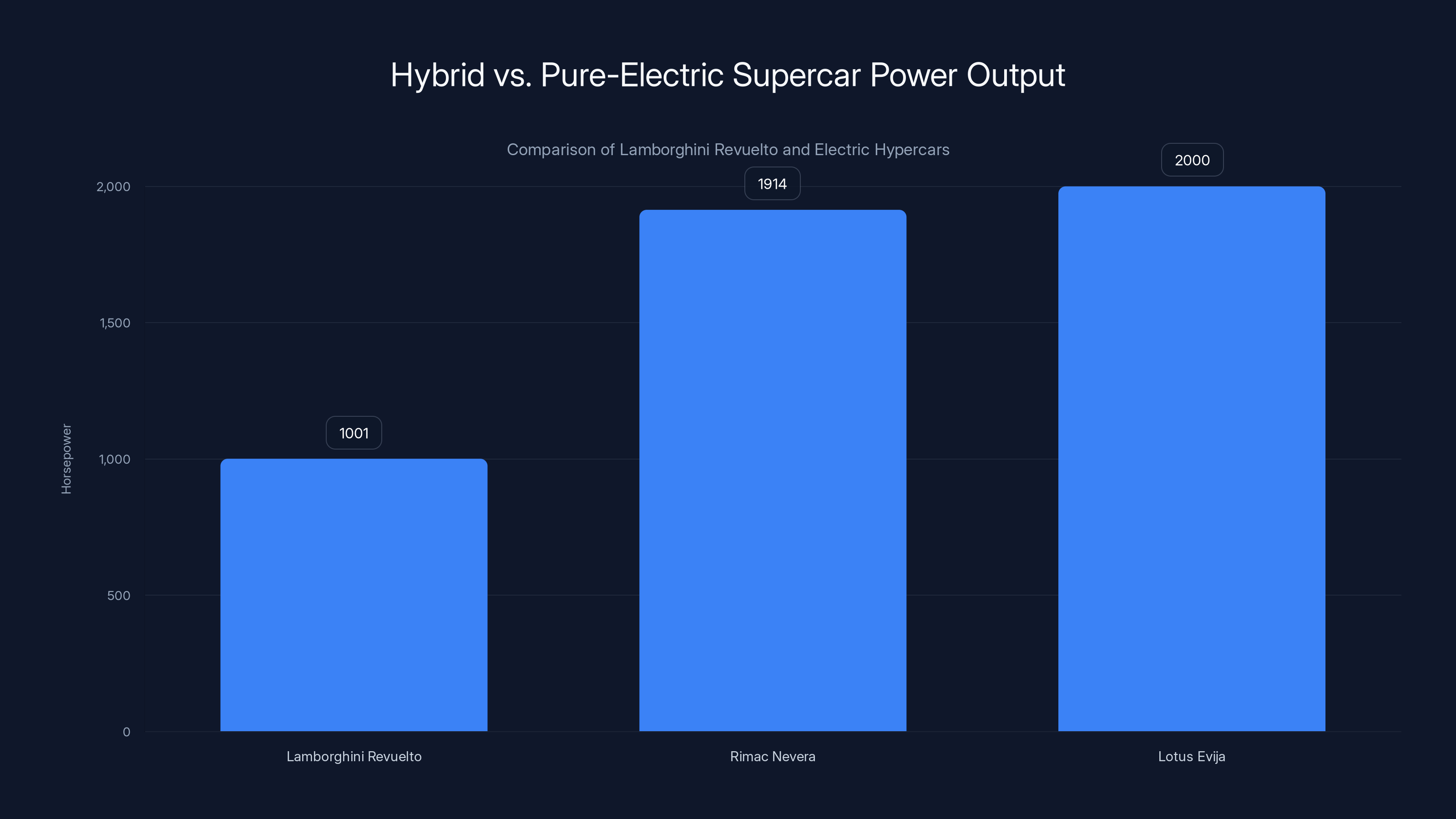 Hybrid vs. Pure-Electric Supercar Power Output

Comparison of Lamborghini Revuelto and Electric Hypercars

Horsepower

2,000
1,500
1,000
500
0

1001
1914
2000

Lamborghini Revuelto
Rimac Nevera
Lotus Evija